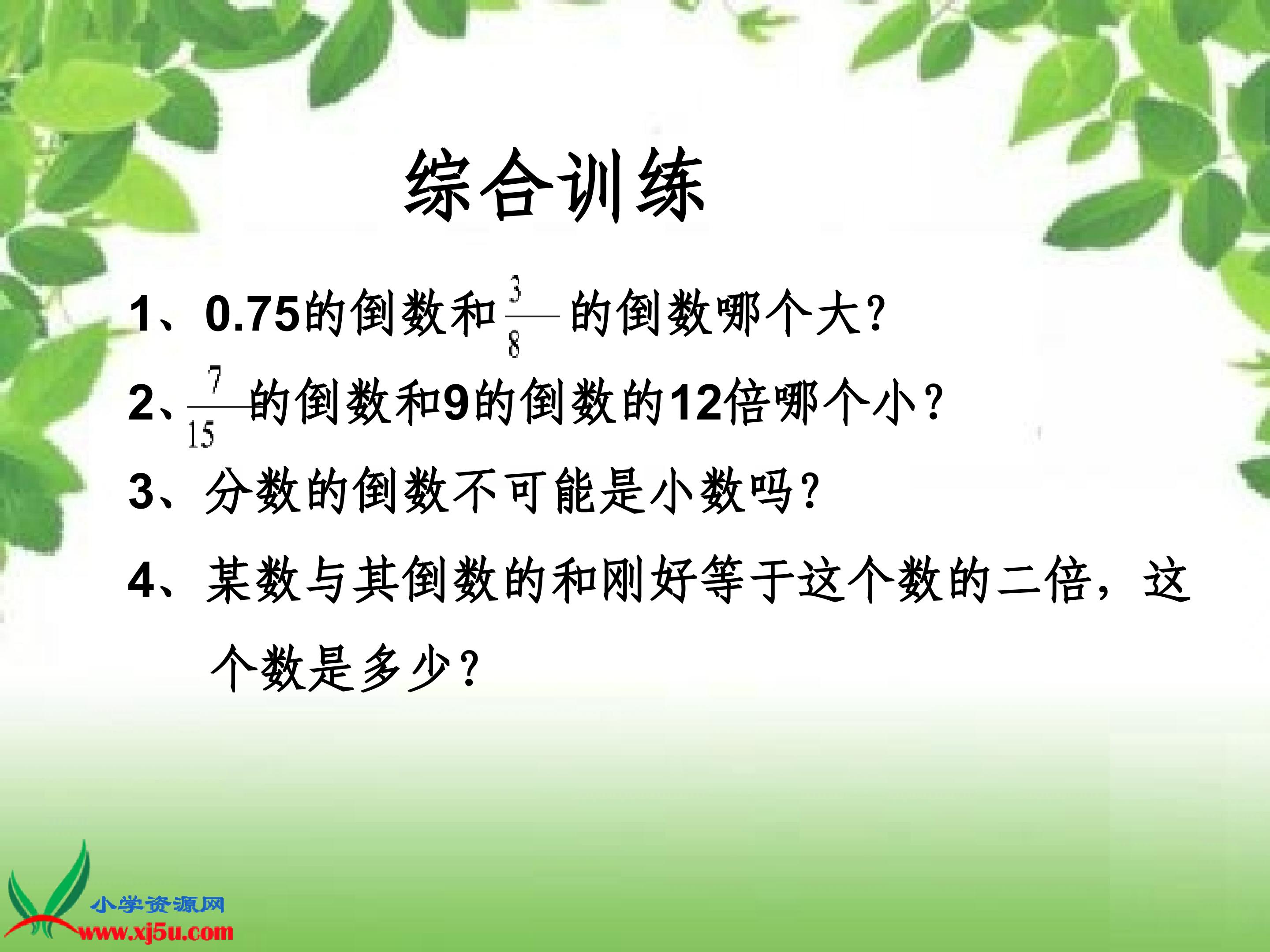 综合训练

1、0.75的倒数和$\frac{3}{8}$的倒数哪个大?

2、$\frac{7}{15}$的倒数和9的倒数的12倍哪个小?

3、分数的倒数不可能是小数吗?

4、某数与其倒数的和刚好等于这个数的二倍，这个数是多少?

小学资源网
www.xj5u.com